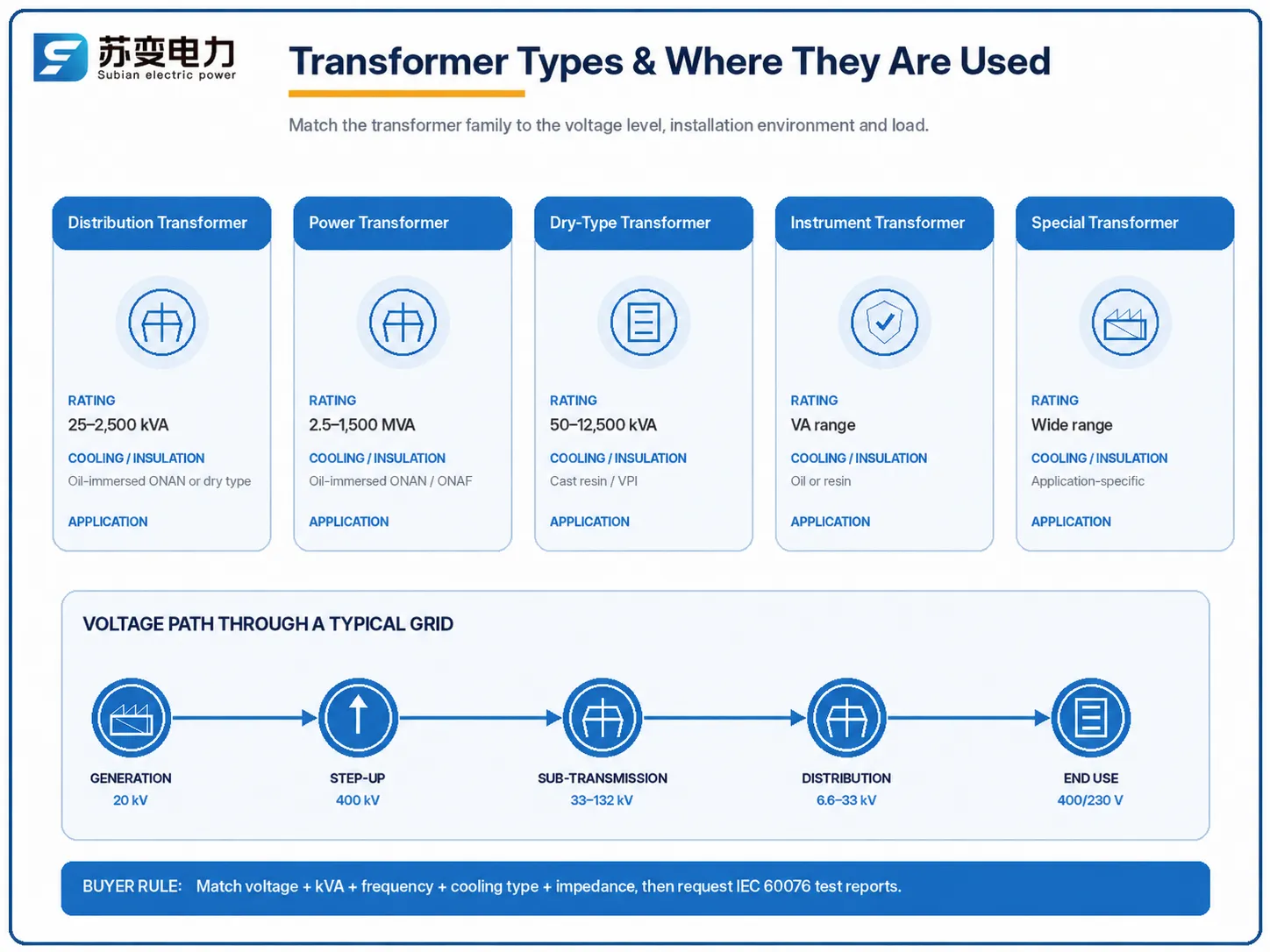 苏变电力
Subian electric power

Transformer Types & Where They Are Used

Match the transformer family to the voltage level, installation environment and load.

Distribution Transformer
RATING
25–2,500 kVA
COOLING / INSULATION
Oil-immersed ONAN or dry type
APPLICATION

Power Transformer
RATING
2.5–1,500 MVA
COOLING / INSULATION
Oil-immersed ONAN / ONAF
APPLICATION

Dry-Type Transformer
RATING
50–12,500 kVA
COOLING / INSULATION
Cast resin / VPI
APPLICATION

Instrument Transformer
RATING
VA range
COOLING / INSULATION
Oil or resin
APPLICATION

Special Transformer
RATING
Wide range
COOLING / INSULATION
Application-specific
APPLICATION

VOLTAGE PATH THROUGH A TYPICAL GRID

GENERATION
20 kV

STEP-UP
400 kV

SUB-TRANSMISSION
33–132 kV

DISTRIBUTION
6.6–33 kV

END USE
400/230 V

BUYER RULE: Match voltage + kVA + frequency + cooling type + impedance, then request IEC 60076 test reports.